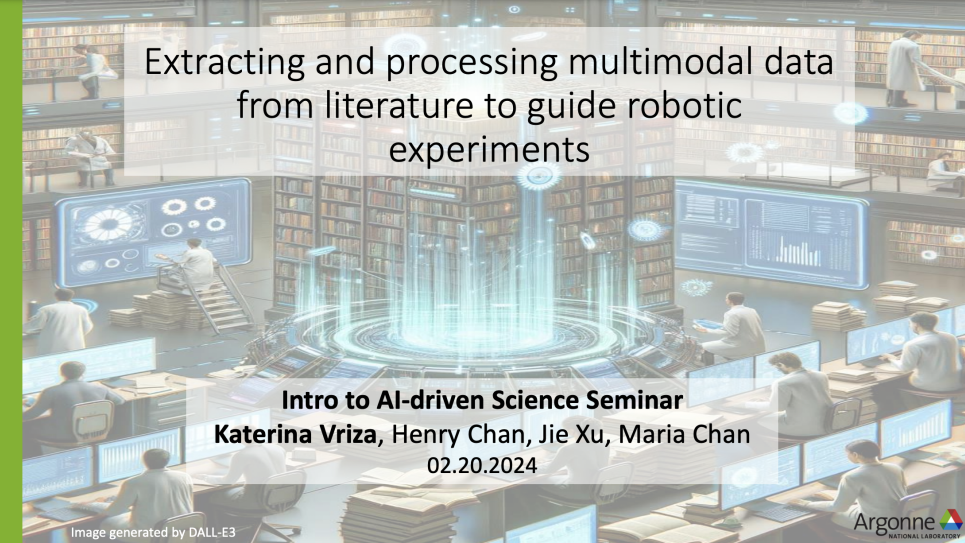 Extracting and processing multimodal data from literature to guide robotic experiments

Intro to AI-driven Science Seminar
Katerina Vriza, Henry Chan, Jie Xu, Maria Chan
02.20.2024

Image generated by DALL-E3

Argonne NATIONAL LABORATORY